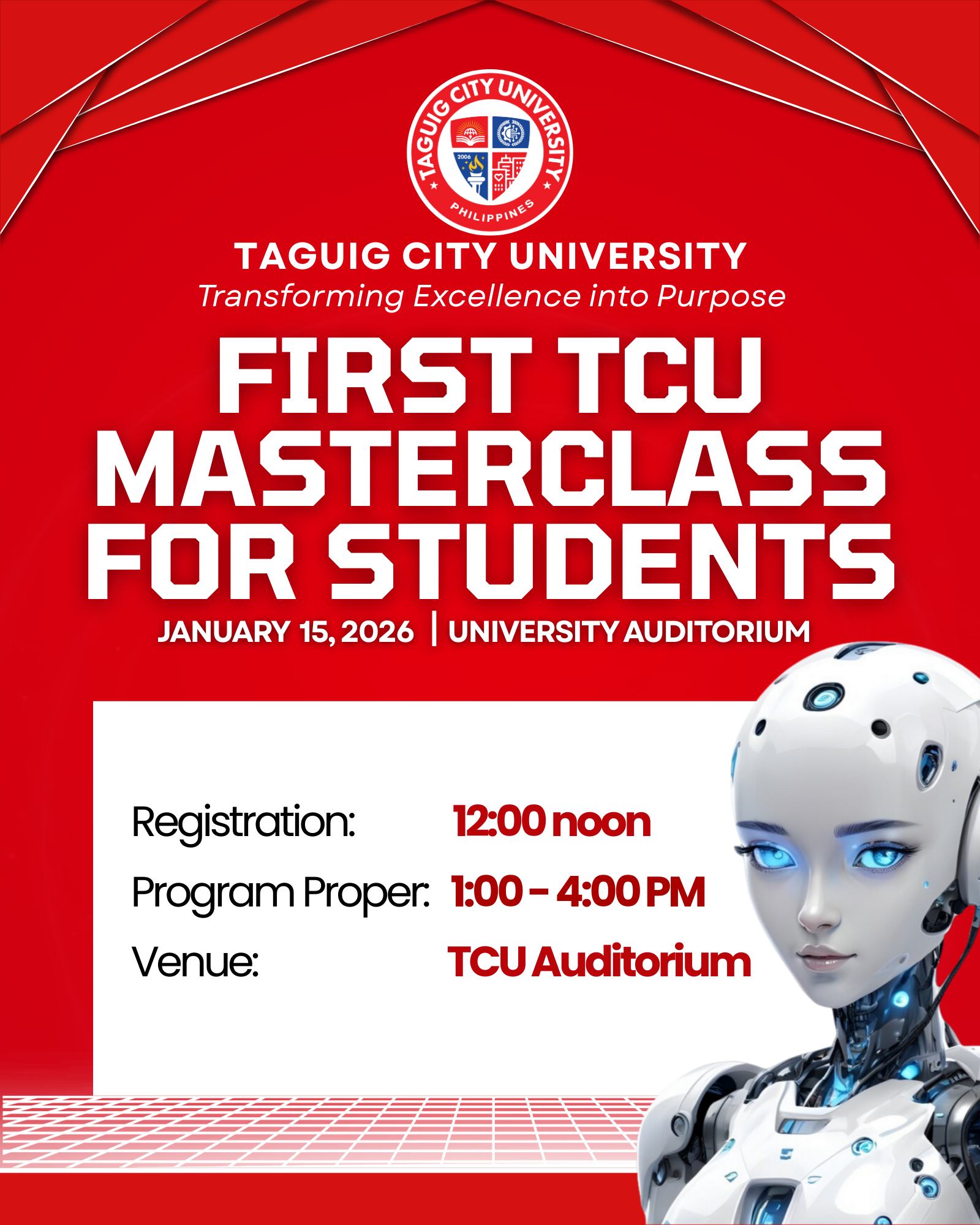 TAGUIG CITY UNIVERSITY
2006
PHILIPPINES

TAGUIG CITY UNIVERSITY
Transforming Excellence into Purpose

FIRST TCU MASTERCLASS FOR STUDENTS

JANUARY 15, 2026 | UNIVERSITY AUDITORIUM

Registration: 12:00 noon
Program Proper: 1:00 - 4:00 PM
Venue: TCU Auditorium